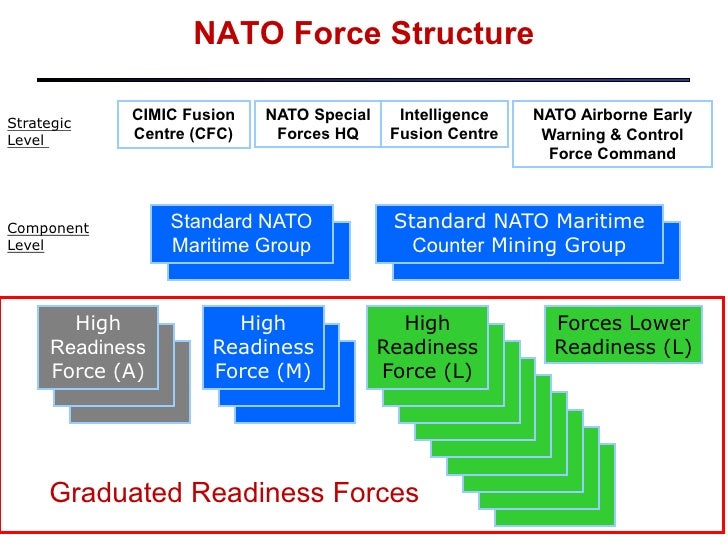 NATO Force Structure

Strategic Level

CIMIC Fusion Centre (CFC)

NATO Special Forces HQ

Intelligence Fusion Centre

NATO Airborne Early Warning & Control Force Command

Component Level

Standard NATO Maritime Group

Standard NATO Maritime Counter Mining Group

High Readiness Force (A)

High Readiness Force (M)

High Readiness Force (L)

Forces Lower Readiness (L)

Graduated Readiness Forces